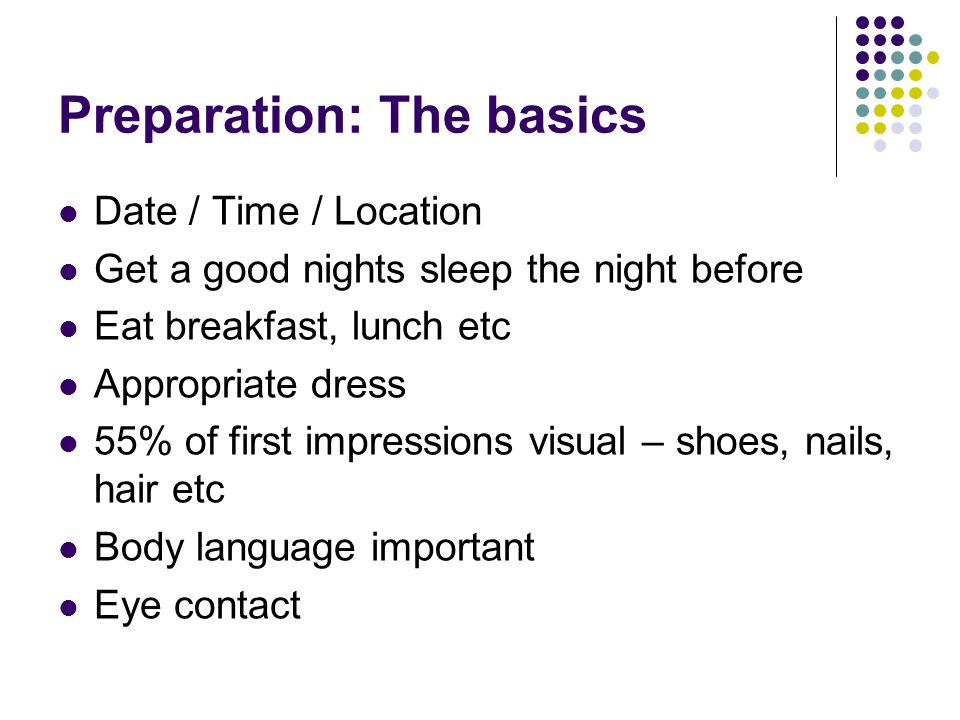 Preparation: The basics

- Date / Time / Location
- Get a good nights sleep the night before
- Eat breakfast, lunch etc
- Appropriate dress
- 55% of first impressions visual – shoes, nails, hair etc
- Body language important
- Eye contact